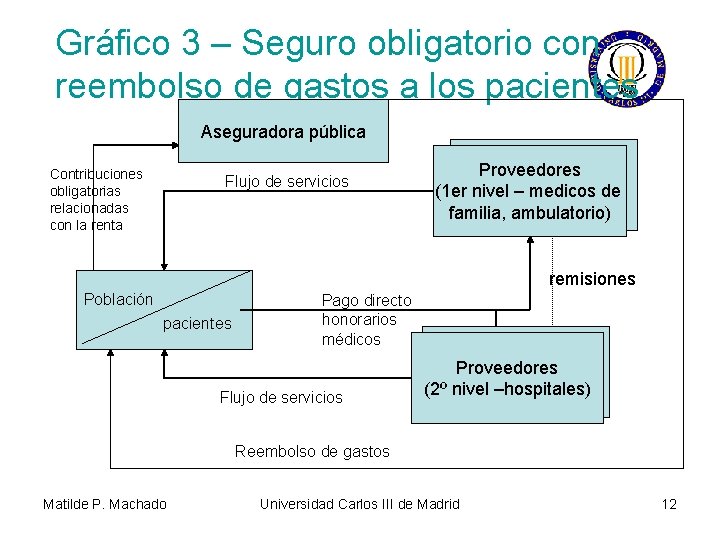 Gráfico 3 – Seguro obligatorio con reembolso de gastos a los pacientes

Aseguradora pública

Contribuciones obligatorias relacionadas con la renta

Flujo de servicios

Proveedores (1er nivel – medicos de familia, ambulatorio)

remisiones

Población

pacientes

Pago directo honorarios médicos

Proveedores (2º nivel –hospitales)

Flujo de servicios

Reembolso de gastos

Matilde P. Machado

Universidad Carlos III de Madrid

12